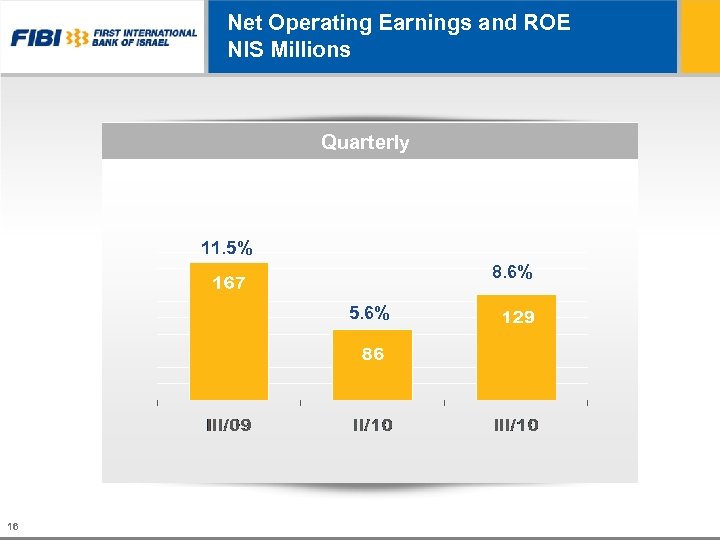 FIBI FIRST INTERNATIONAL BANK OF ISRAEL

Net Operating Earnings and ROE
NIS Millions

Quarterly

11.5%
167

5.6%
86

8.6%
129

III/09
II/10
III/10

16